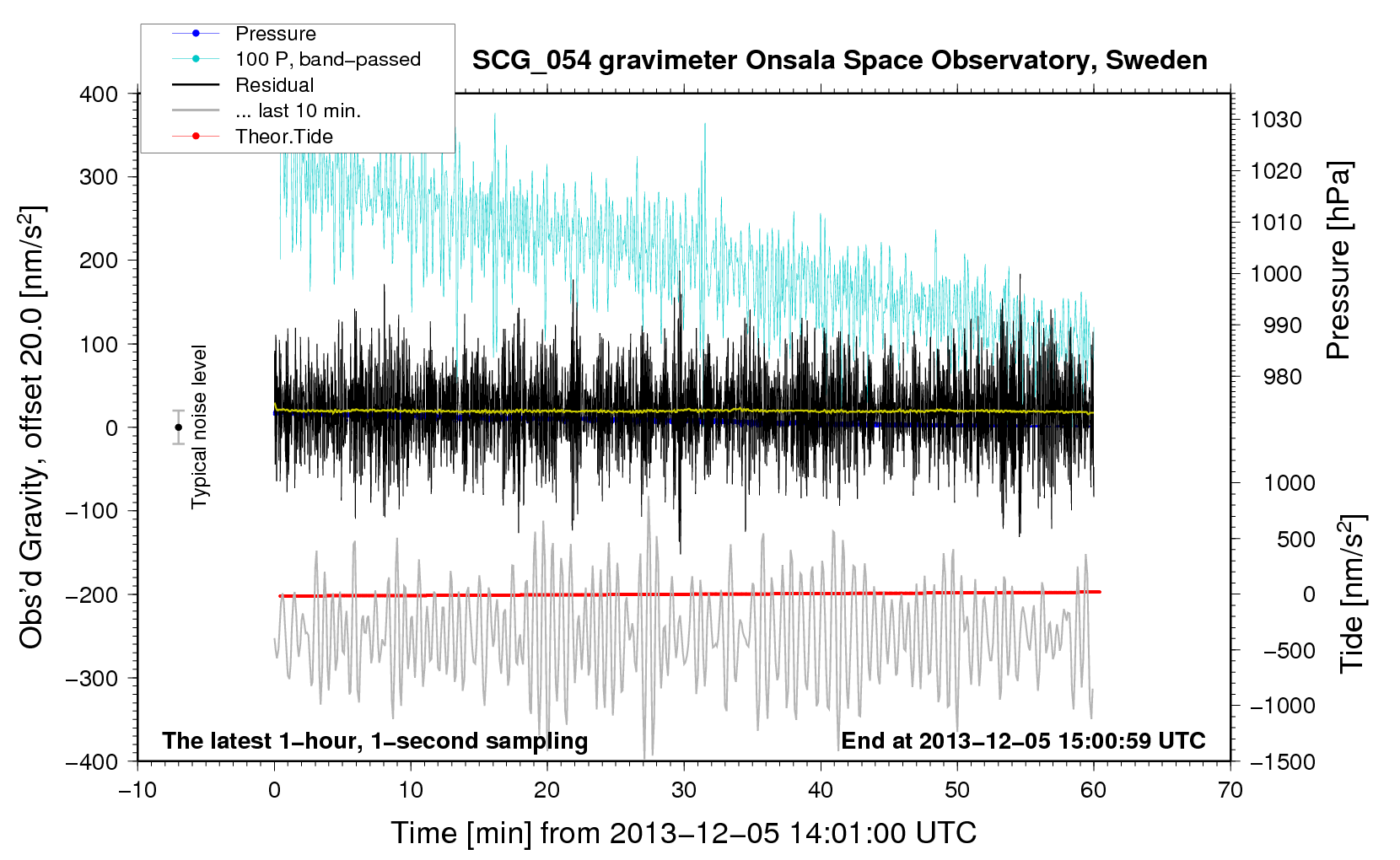 Pressure
100 P, band−passed
Residual
... last 10 min.
Theor.Tide

SCG_054 gravimeter Onsala Space Observatory, Sweden

400
300
200
100
0
−100
−200
−300
−400

Obs'd Gravity, offset 20.0 [nm/s$^2$]

Typical noise level

1030
1020
1010
1000
990
980

Pressure [hPa]

1000
500
0
−500
−1000
−1500

Tide [nm/s$^2$]

The latest 1−hour, 1−second sampling

End at 2013−12−05 15:00:59 UTC

−10
0
10
20
30
40
50
60
70

Time [min] from 2013−12−05 14:01:00 UTC